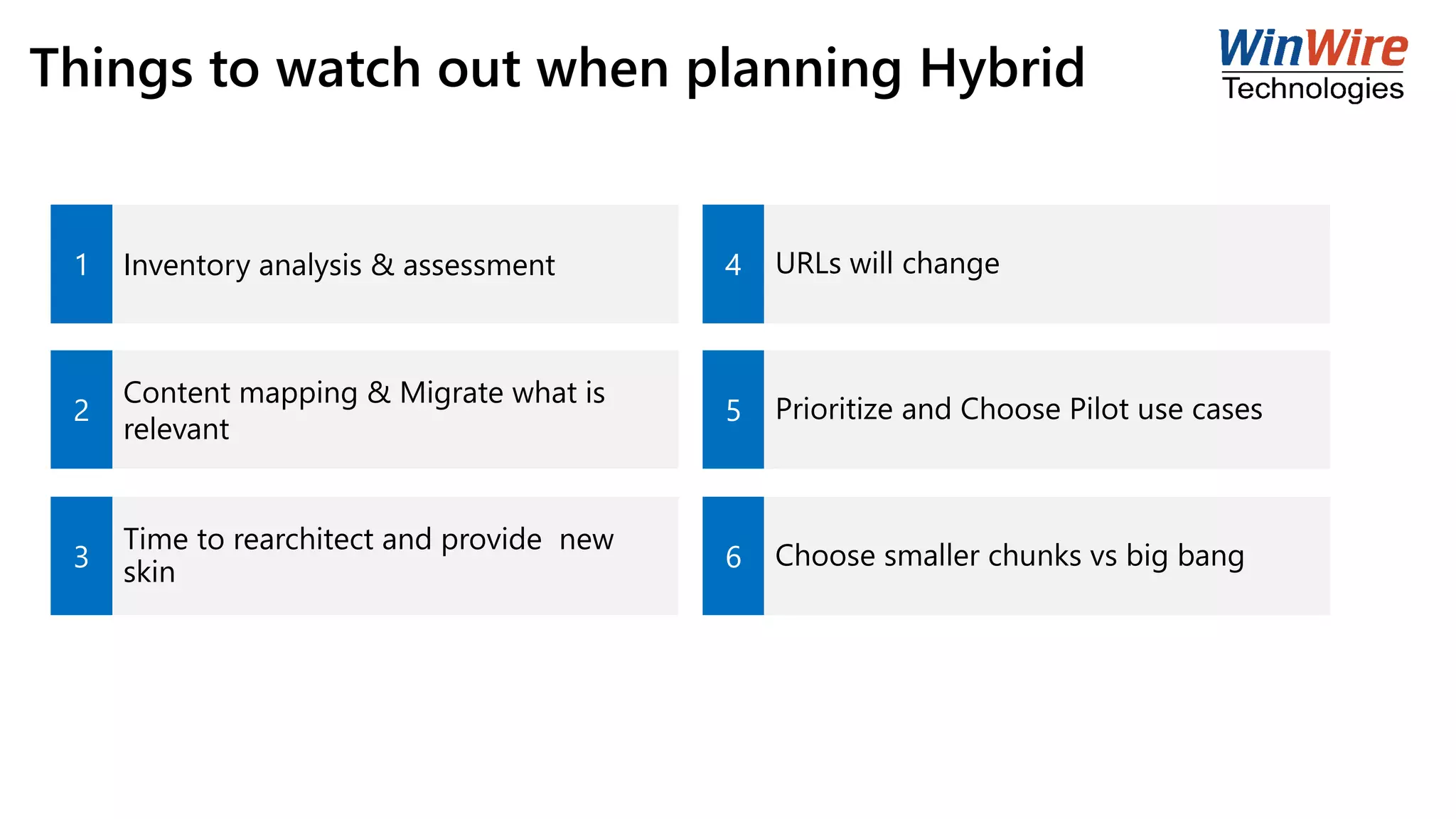 Things to watch out when planning Hybrid

WinWire Technologies

1 Inventory analysis & assessment

2 Content mapping & Migrate what is relevant

3 Time to rearchitect and provide  new skin

4 URLs will change

5 Prioritize and Choose Pilot use cases

6 Choose smaller chunks vs big bang